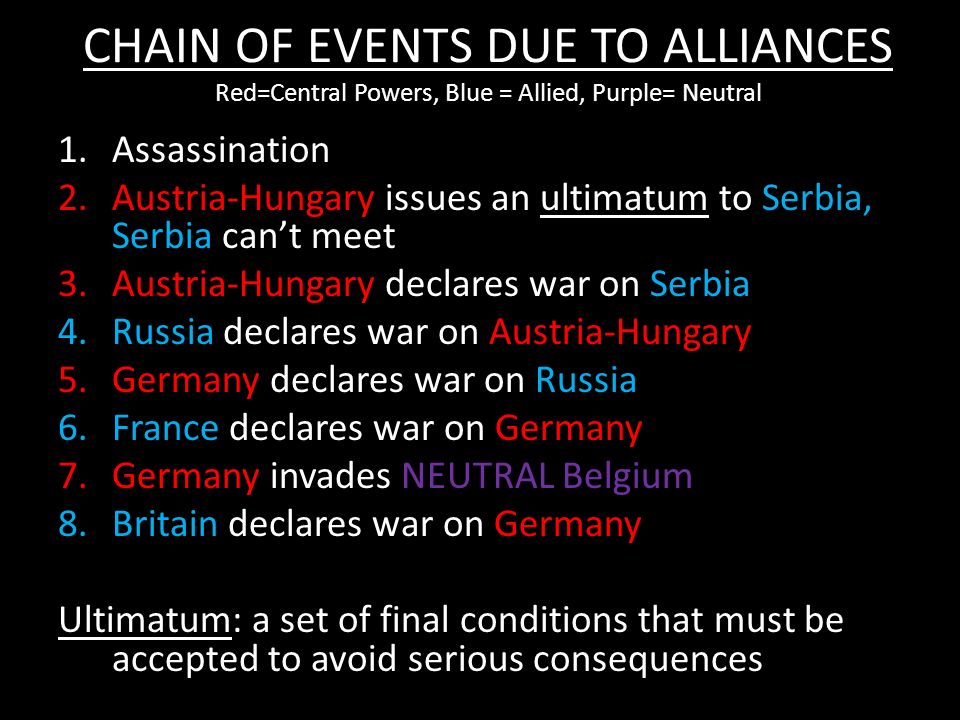 CHAIN OF EVENTS DUE TO ALLIANCES
Red=Central Powers, Blue = Allied, Purple= Neutral

1. Assassination
2. Austria-Hungary issues an ultimatum to Serbia, Serbia can’t meet
3. Austria-Hungary declares war on Serbia
4. Russia declares war on Austria-Hungary
5. Germany declares war on Russia
6. France declares war on Germany
7. Germany invades NEUTRAL Belgium
8. Britain declares war on Germany

Ultimatum: a set of final conditions that must be accepted to avoid serious consequences